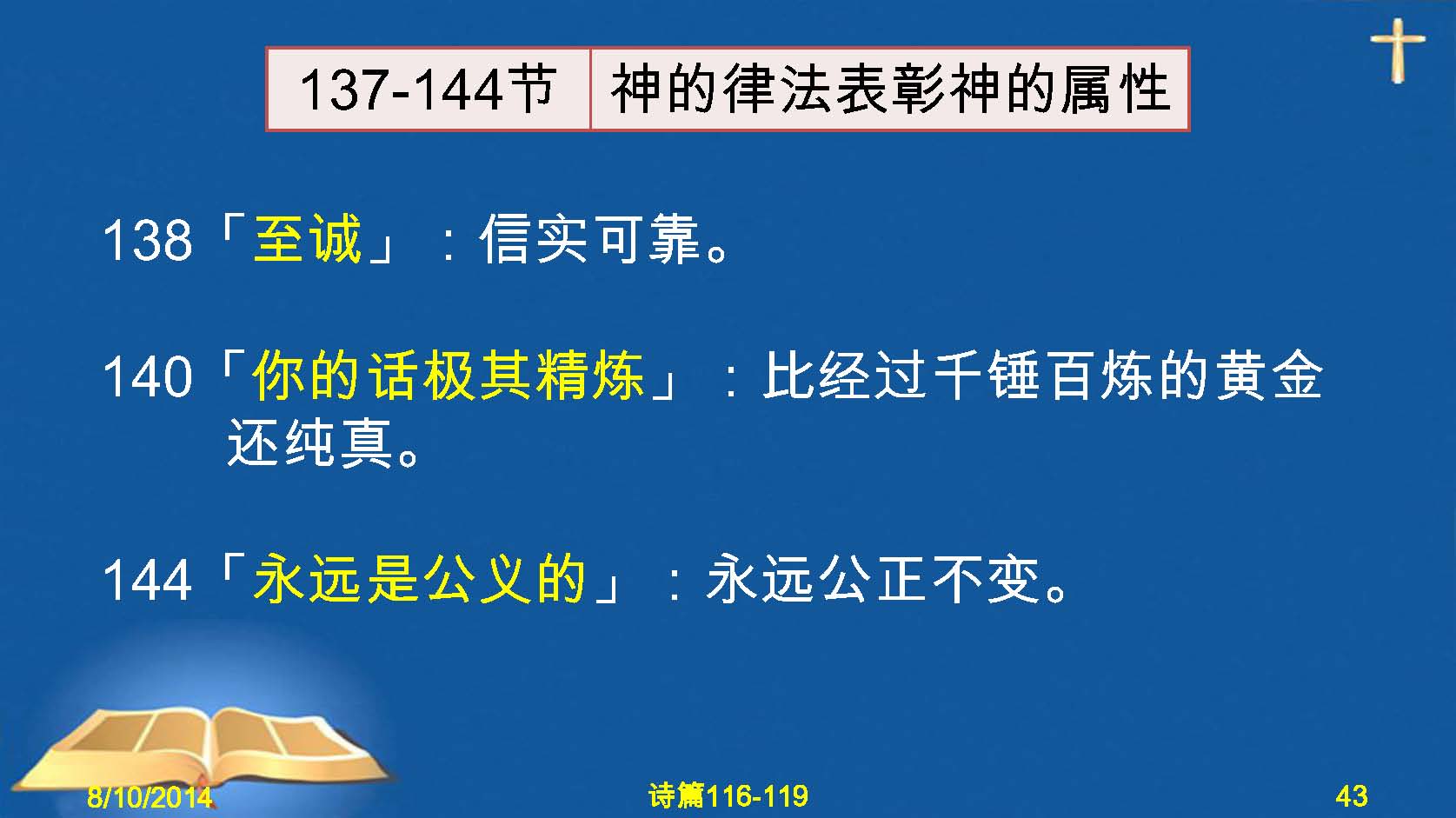 | 137-144节 | 神的律法表彰神的属性 |
|---|---|

138「至诚」：信实可靠。

140「你的话极其精炼」：比经过千锤百炼的黄金还纯真。

144「永远是公义的」：永远公正不变。

8/10/2014

诗篇116-119

43